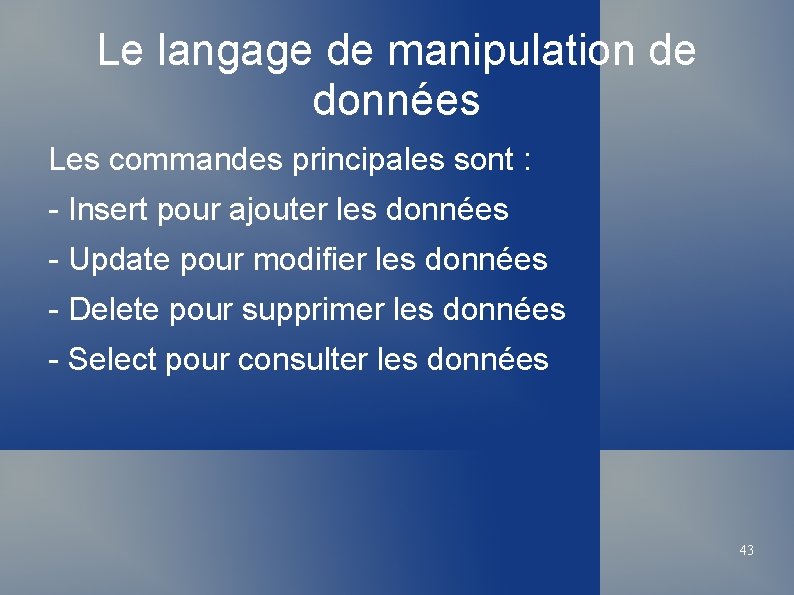 Le langage de manipulation de données

Les commandes principales sont :

- Insert pour ajouter les données

- Update pour modifier les données

- Delete pour supprimer les données

- Select pour consulter les données

43